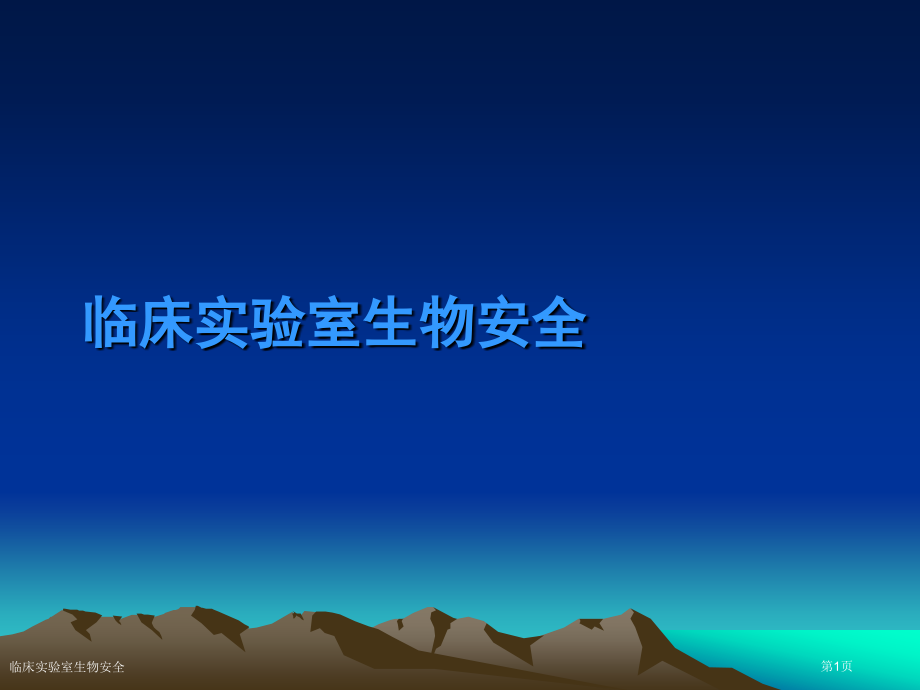 临床实验室生物安全

临床实验室生物安全

第1页